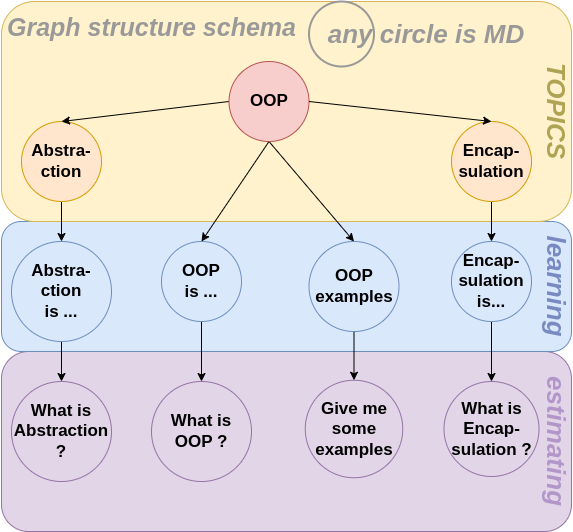 Graph structure schema

any circle is MD

TOPICS

OOP

Abstraction

Encapsulation

learning

Abstraction is ...

OOP is ...

OOP examples

Encapsulation is...

estimating

What is Abstraction ?

What is OOP ?

Give me some examples

What is Encapsulation ?